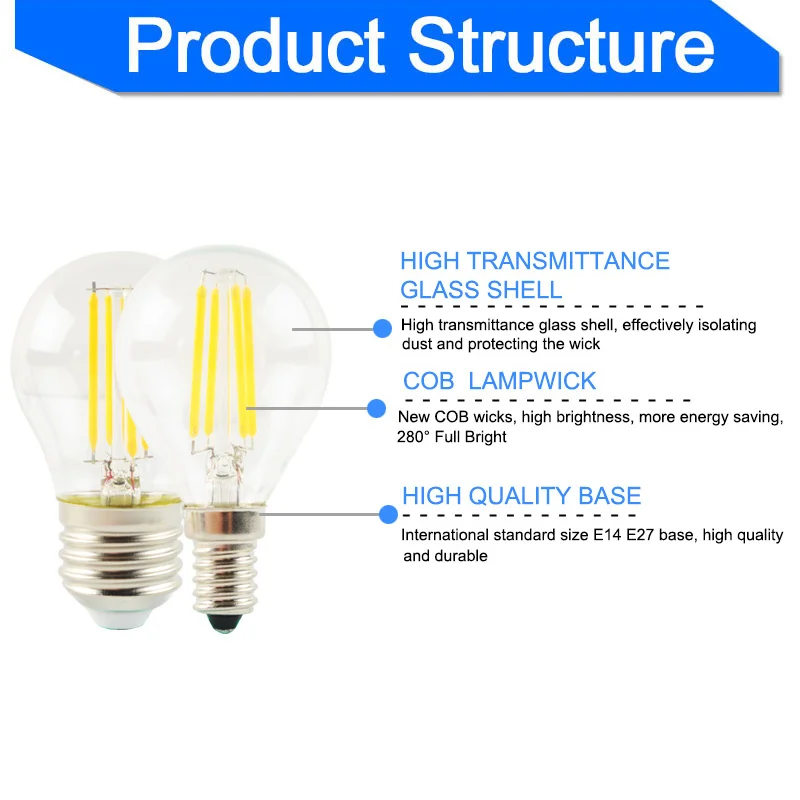 Product Structure

HIGH TRANSMITTANCE GLASS SHELL

High transmittance glass shell, effectively isolating dust and protecting the wick

COB LAMPWICK

New COB wicks, high brightness, more energy saving, 280° Full Bright

HIGH QUALITY BASE

International standard size E14 E27 base, high quality and durable